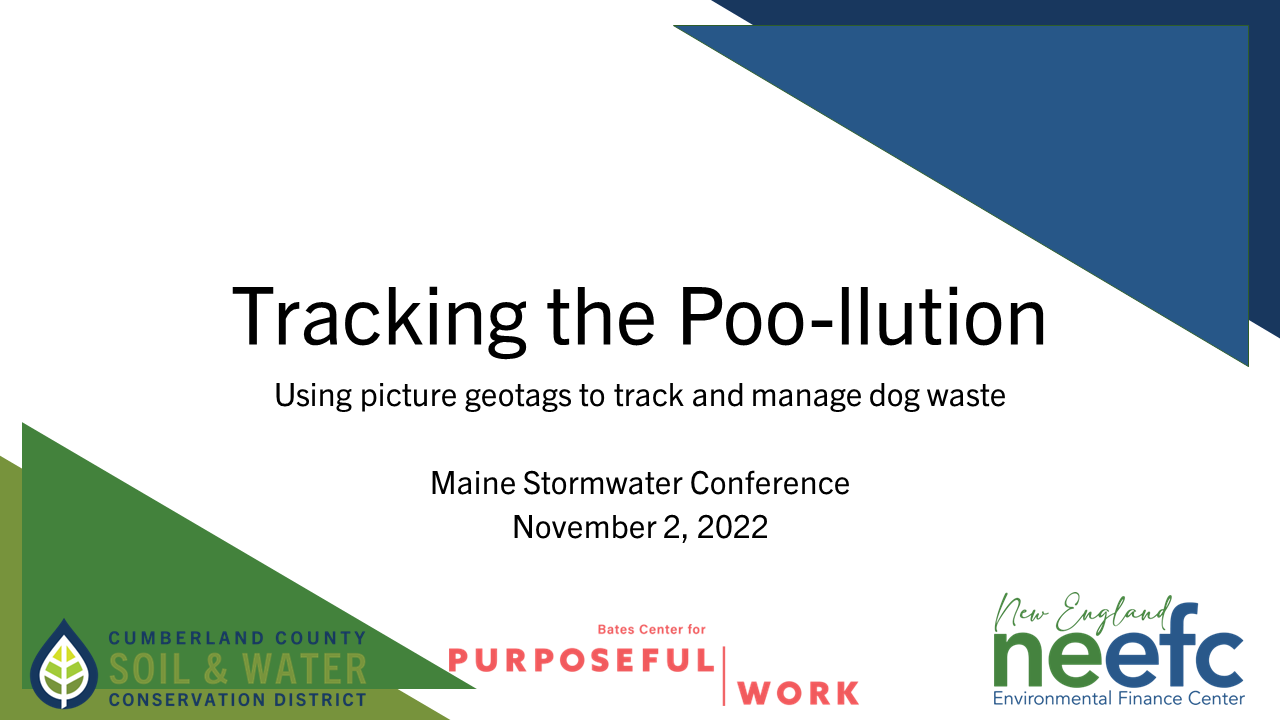 Tracking the Poo-llution

Using picture geotags to track and manage dog waste

Maine Stormwater Conference
November 2, 2022

CUMBERLAND COUNTY
SOIL & WATER
CONSERVATION DISTRICT

Bates Center for
PURPOSEFUL
WORK

New England
neefc
Environmental Finance Center